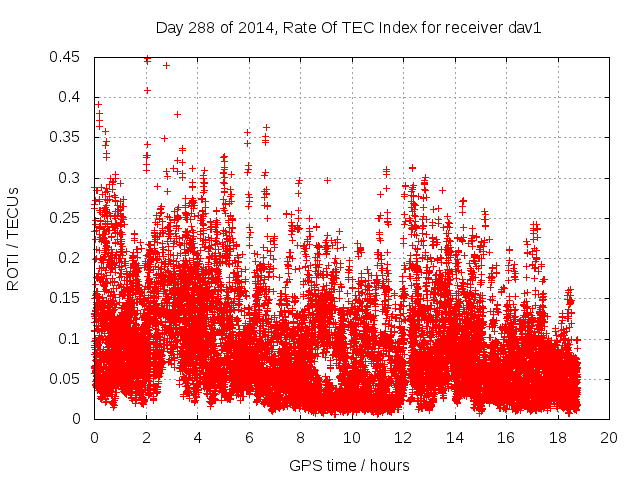 Day 288 of 2014, Rate Of TEC Index for receiver dav1

ROTI / TECUs

0.45
0.4
0.35
0.3
0.25
0.2
0.15
0.1
0.05
0

0 2 4 6 8 10 12 14 16 18 20

GPS time / hours